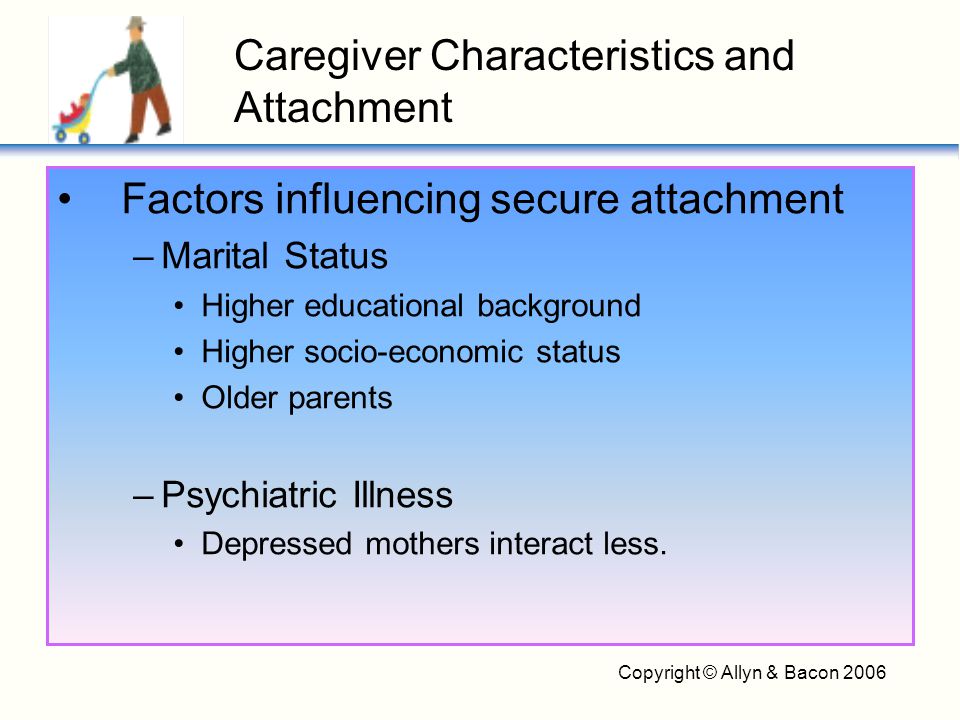 Caregiver Characteristics and Attachment

• Factors influencing secure attachment

– Marital Status

• Higher educational background

• Higher socio-economic status

• Older parents

– Psychiatric Illness

• Depressed mothers interact less.

Copyright © Allyn & Bacon 2006